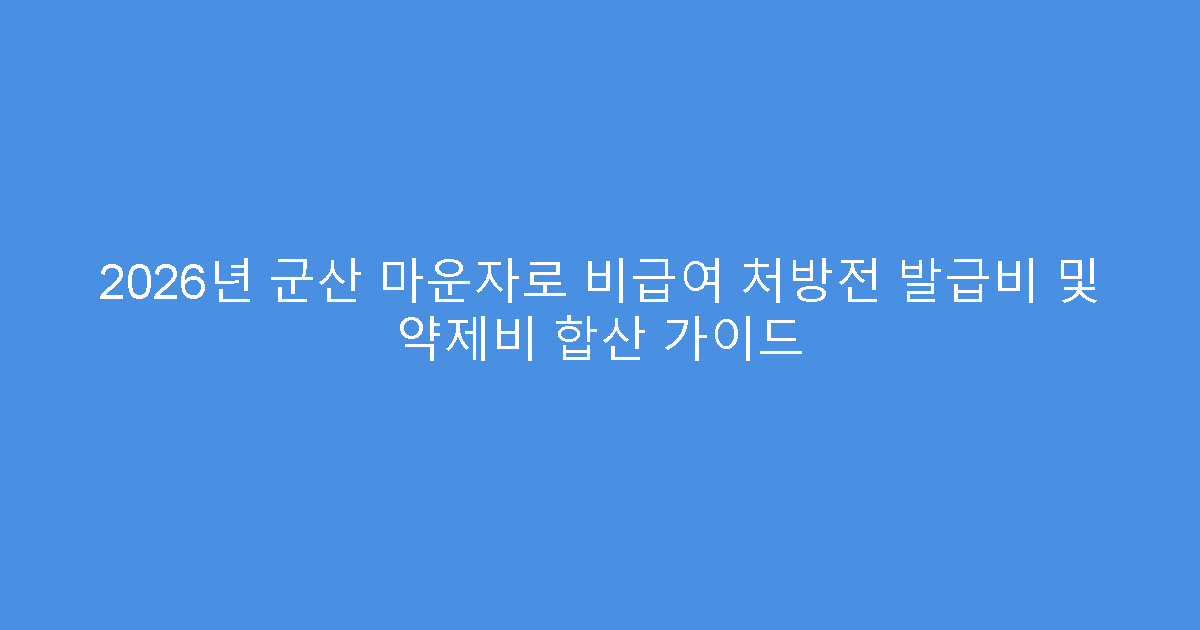 2026년 군산 마운자로 비급여 처방전 발급비 및 약제비 합산 가이드